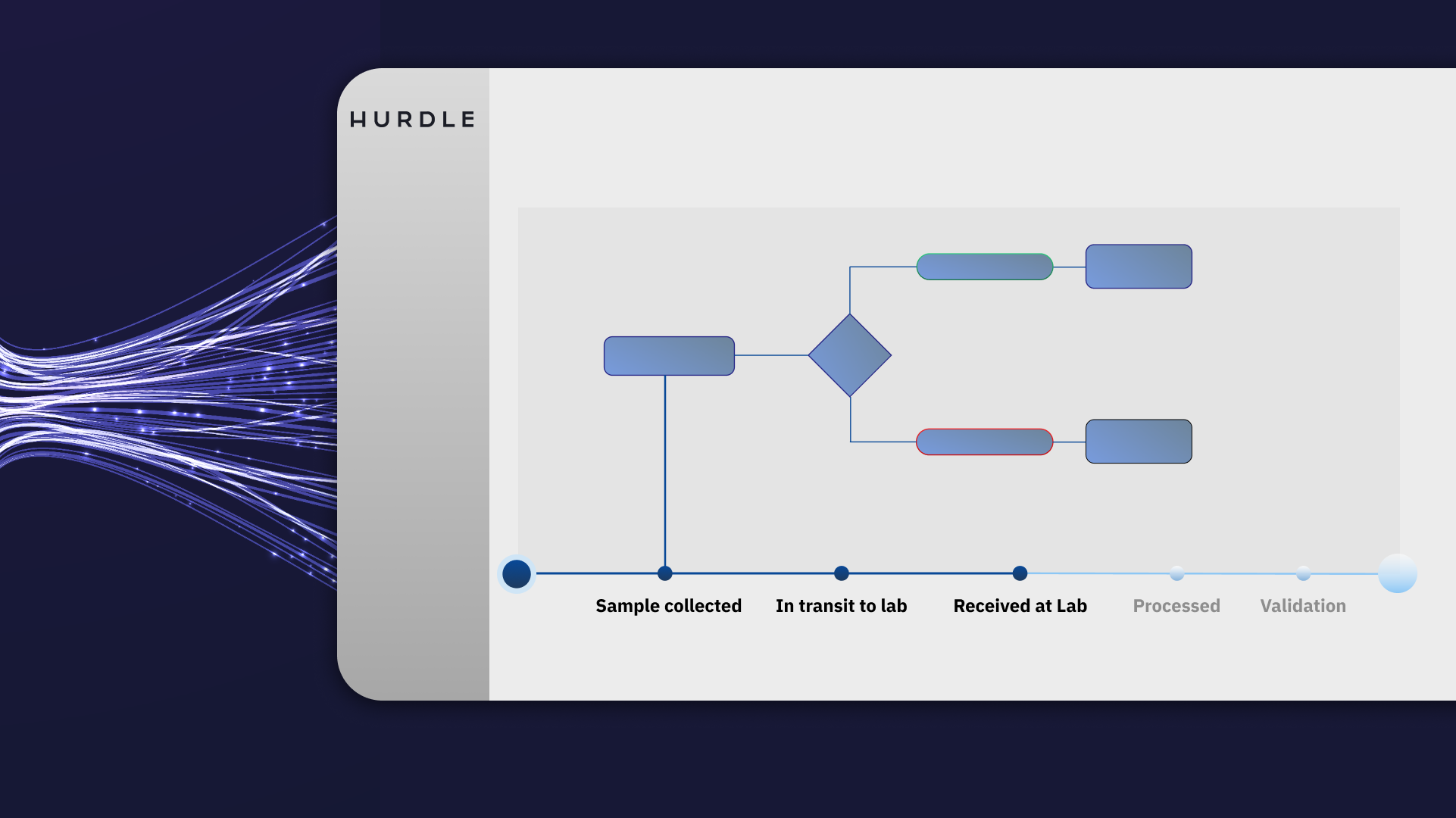 HURDLE

Sample collected
In transit to lab
Received at Lab
Processed
Validation